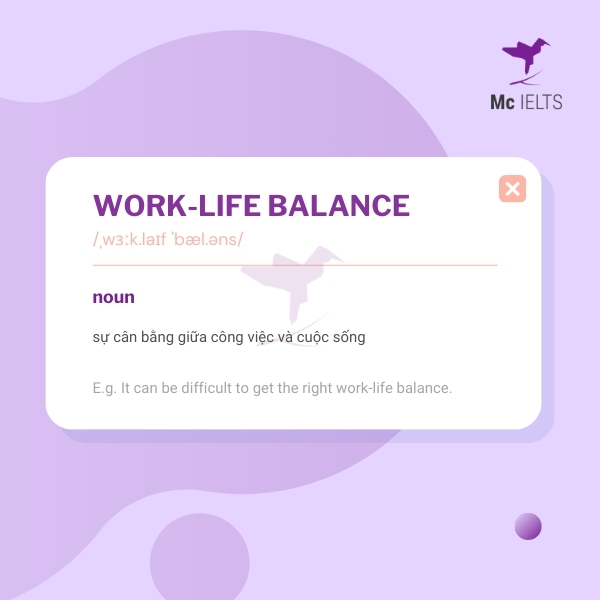 Mc IELTS

WORK-LIFE BALANCE

/ˌwɜːk.laɪf ˈbæl.əns/

noun

sự cân bằng giữa công việc và cuộc sống

E.g. It can be difficult to get the right work-life balance.